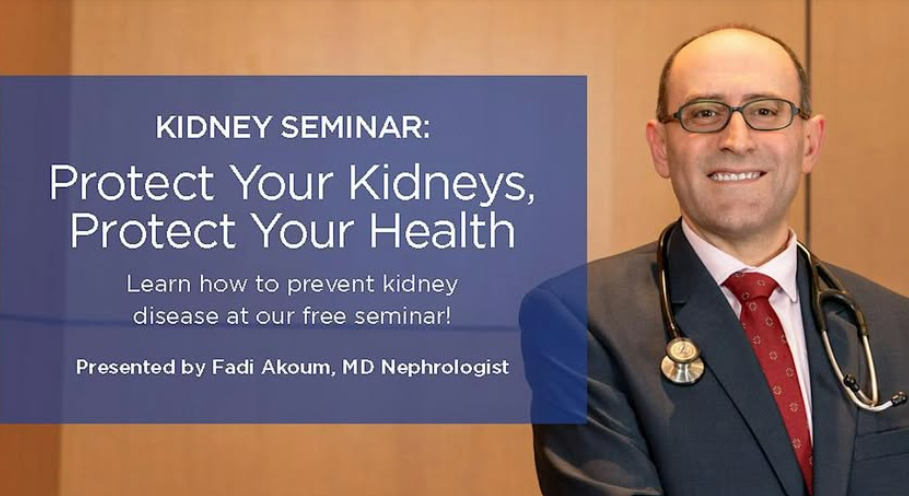 KIDNEY SEMINAR:

Protect Your Kidneys, Protect Your Health

Learn how to prevent kidney disease at our free seminar!

Presented by Fadi Akoum, MD Nephrologist